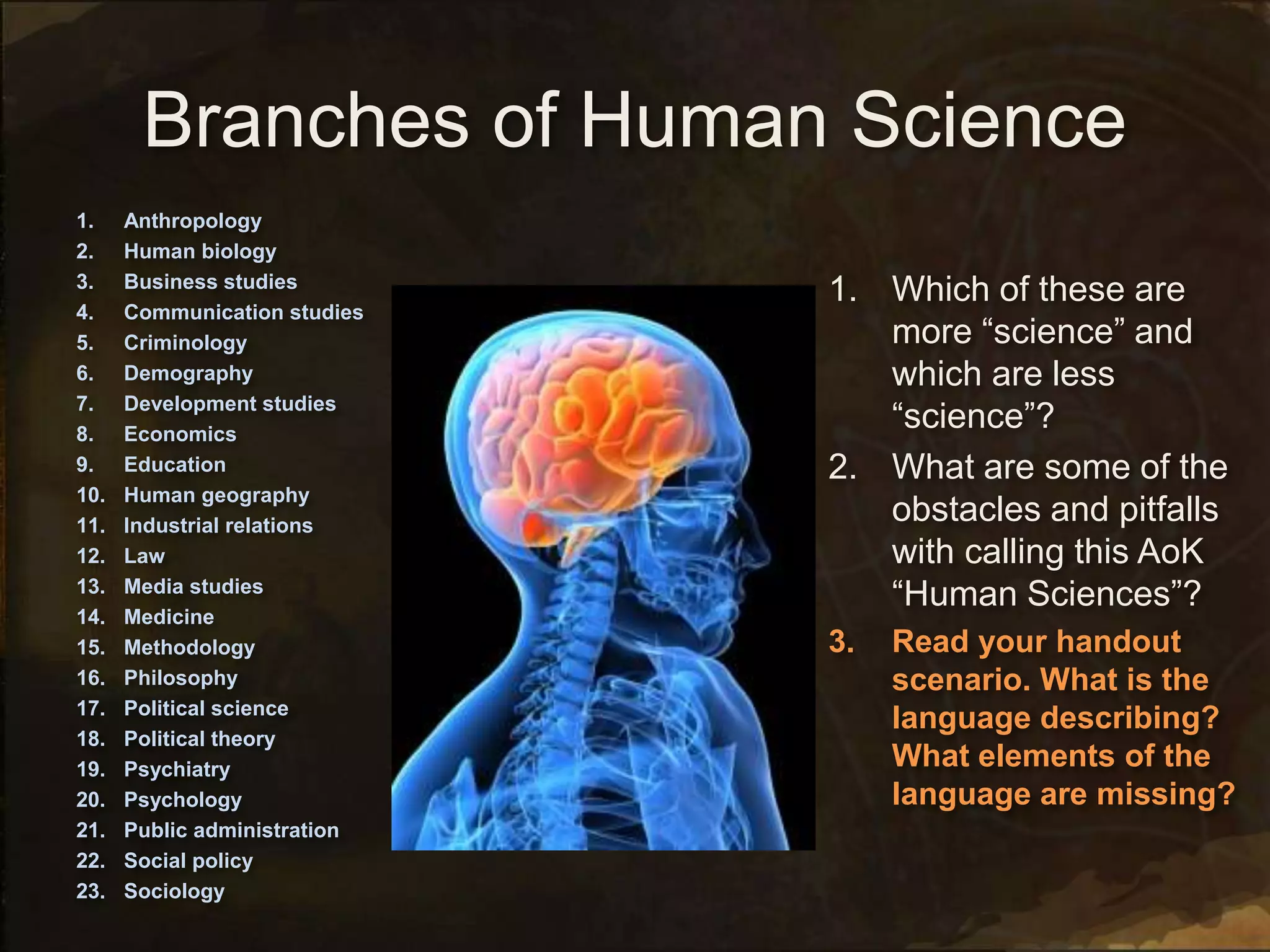 Branches of Human Science

1. Anthropology
2. Human biology
3. Business studies
4. Communication studies
5. Criminology
6. Demography
7. Development studies
8. Economics
9. Education
10. Human geography
11. Industrial relations
12. Law
13. Media studies
14. Medicine
15. Methodology
16. Philosophy
17. Political science
18. Political theory
19. Psychiatry
20. Psychology
21. Public administration
22. Social policy
23. Sociology

1. Which of these are more “science” and which are less “science”?
2. What are some of the obstacles and pitfalls with calling this AoK “Human Sciences”?
3. Read your handout scenario. What is the language describing? What elements of the language are missing?